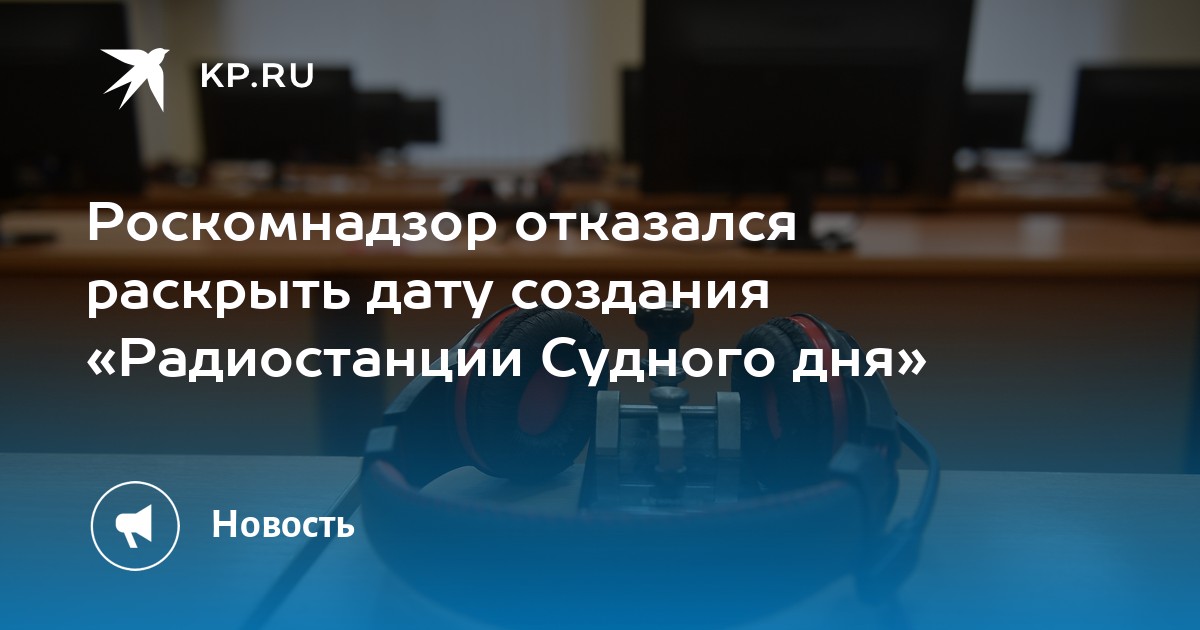 KP.RU

Роскомнадзор отказался раскрыть дату создания «Радиостанции Судного дня»

Новость